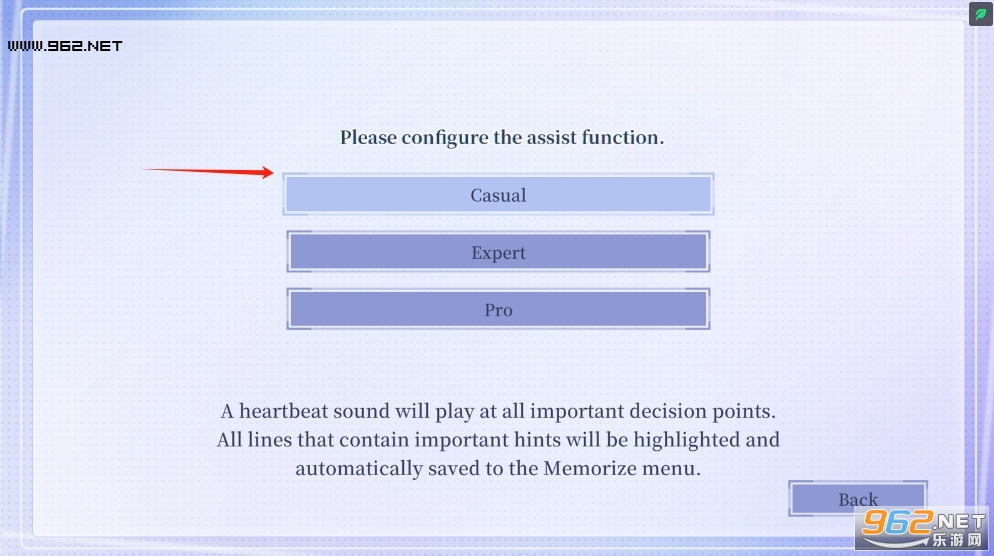 WWW.962.NET

Please configure the assist function.

Casual

Expert

Pro

A heartbeat sound will play at all important decision points. All lines that contain important hints will be highlighted and automatically saved to the Memorize menu.

Back

962.NET
乐游网